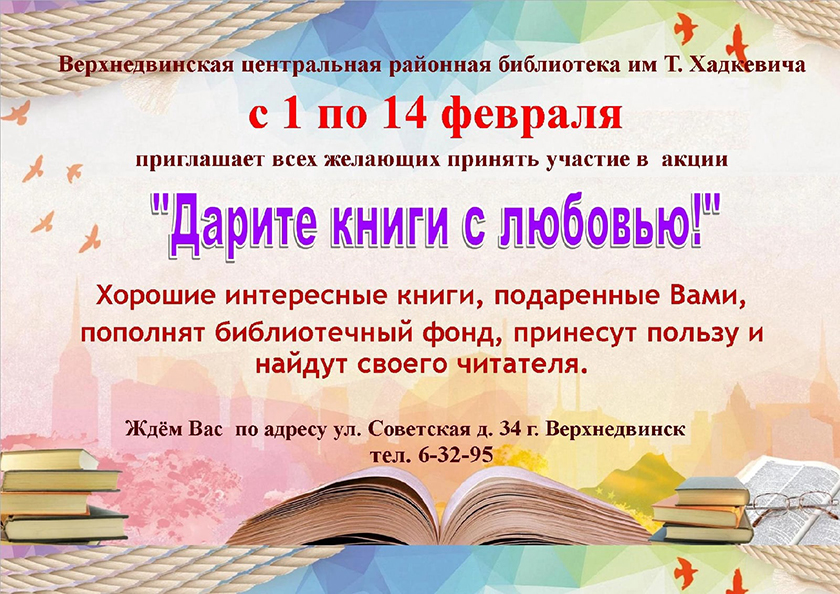 Верхнедвинская центральная районная библиотека им Т. Хадкевича

с 1 по 14 февраля

приглашает всех желающих принять участие в акции

"Дарите книги с любовью!"

Хорошие интересные книги, подаренные Вами, пополнят библиотечный фонд, принесут пользу и найдут своего читателя.

Ждём Вас по адресу ул. Советская д. 34 г. Верхнедвинск
тел. 6-32-95